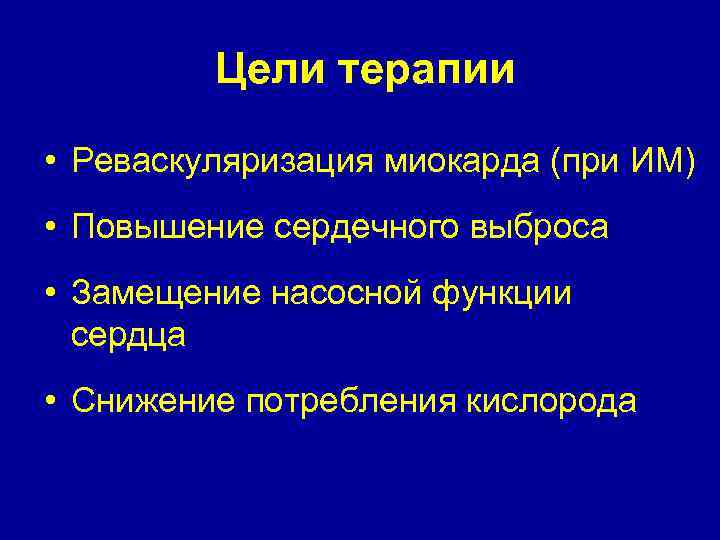 Цели терапии

• Реваскуляризация миокарда (при ИМ)

• Повышение сердечного выброса

• Замещение насосной функции сердца

• Снижение потребления кислорода